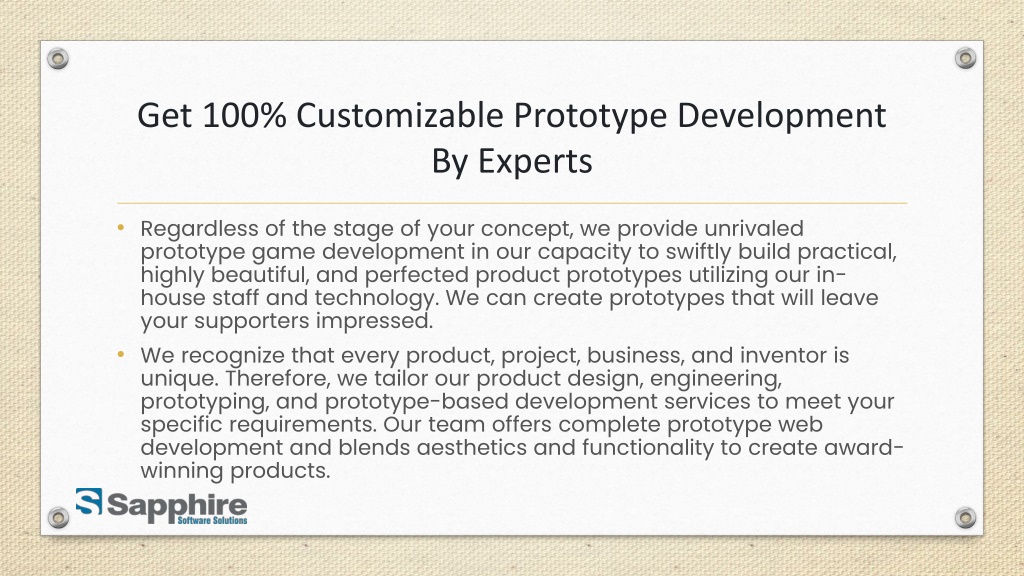 Get 100% Customizable Prototype Development By Experts

• Regardless of the stage of your concept, we provide unrivaled prototype game development in our capacity to swiftly build practical, highly beautiful, and perfected product prototypes utilizing our in-house staff and technology. We can create prototypes that will leave your supporters impressed.

• We recognize that every product, project, business, and inventor is unique. Therefore, we tailor our product design, engineering, prototyping, and prototype-based development services to meet your specific requirements. Our team offers complete prototype web development and blends aesthetics and functionality to create award-winning products.

Sapphire
Software Solutions